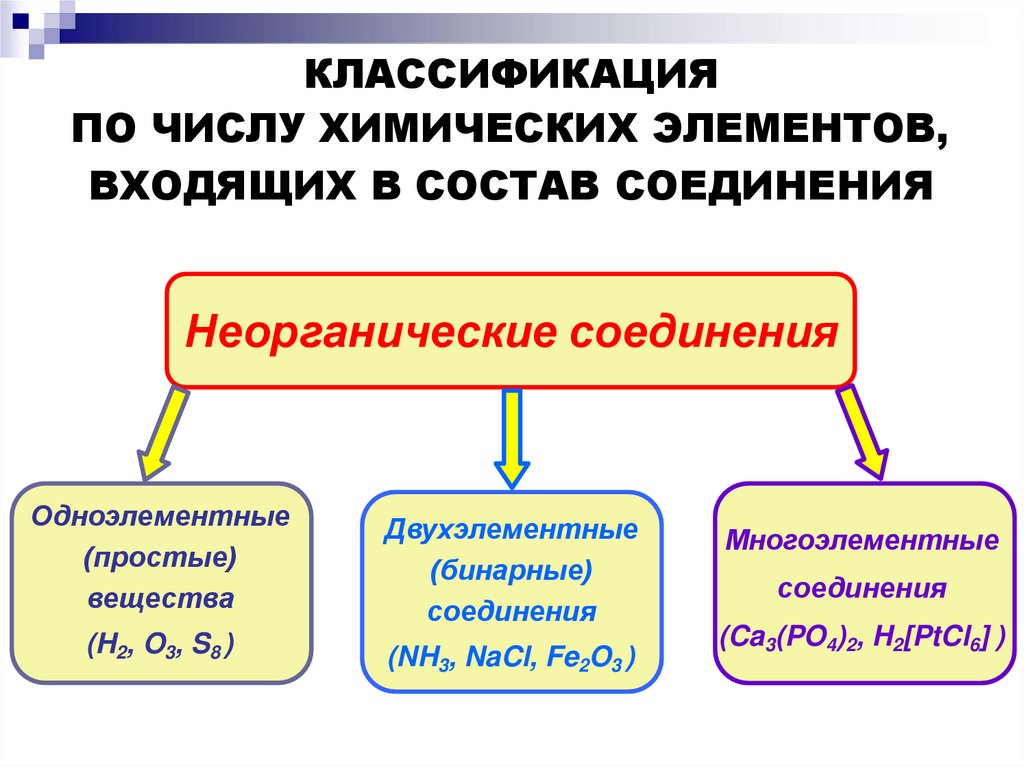 КЛАССИФИКАЦИЯ
ПО ЧИСЛУ ХИМИЧЕСКИХ ЭЛЕМЕНТОВ, ВХОДЯЩИХ В СОСТАВ СОЕДИНЕНИЯ

Неорганические соединения

Одноэлементные (простые) вещества ($H_2$, $O_3$, $S_8$)

Двухэлементные (бинарные) соединения ($NH_3$, $NaCl$, $Fe_2O_3$)

Многоэлементные соединения ($Ca_3(PO_4)_2$, $H_2[PtCl_6]$)